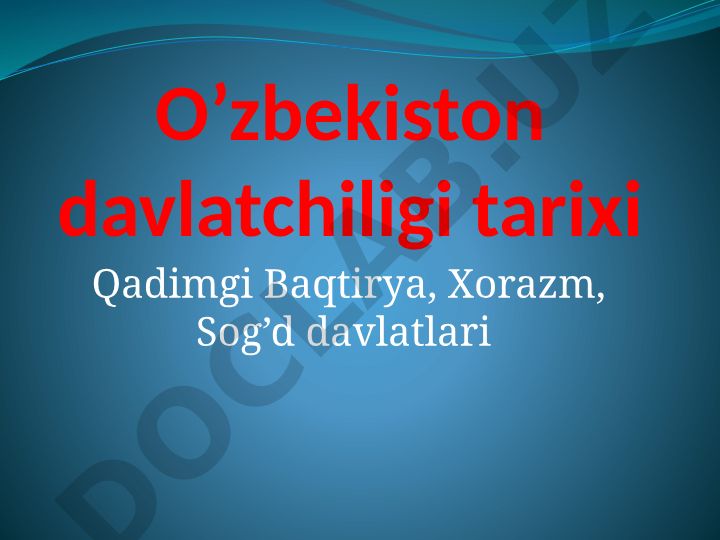 O’zbekiston davlatchiligi tarixi

Qadimgi Baqtirya, Xorazm, Sog’d davlatlari

DOCLAB.UZ